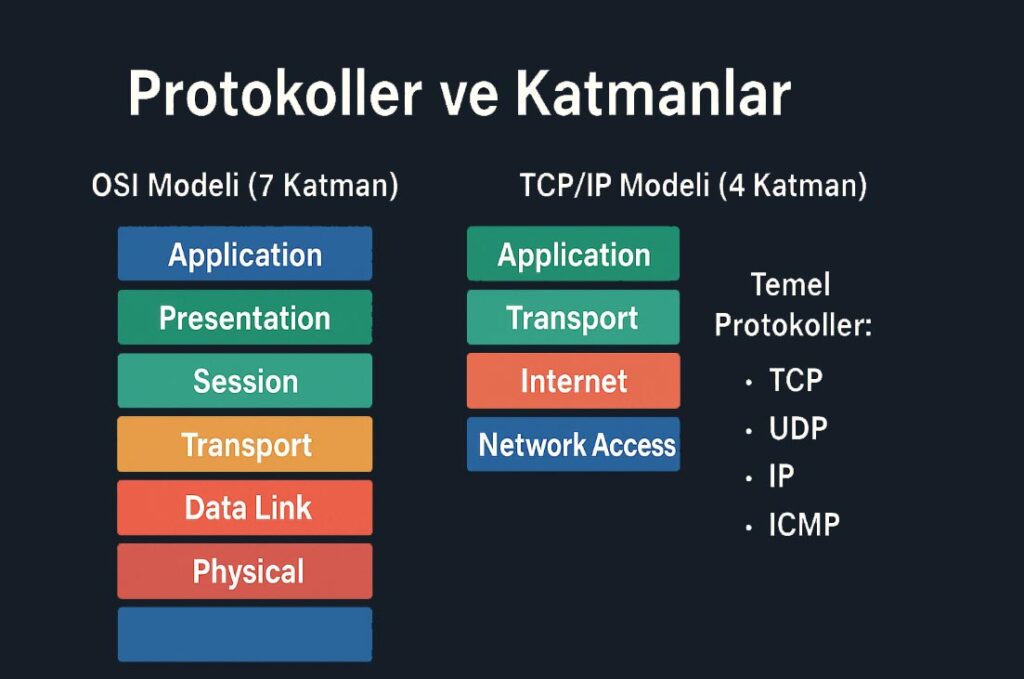 Protokoller ve Katmanlar

OSI Modeli (7 Katman)

Application

Presentation

Session

Transport

Data Link

Physical

TCP/IP Modeli (4 Katman)

Application

Transport

Internet

Network Access

Temel Protokoller:

• TCP
• UDP
• IP
• ICMP